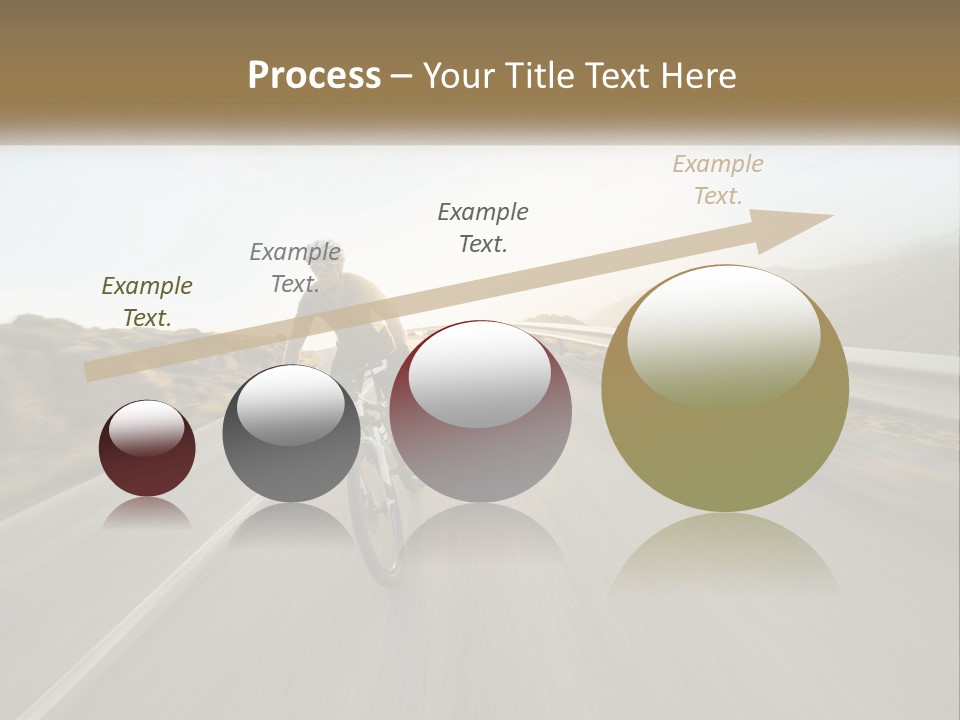 Process – Your Title Text Here

Example Text.

Example Text.

Example Text.

Example Text.